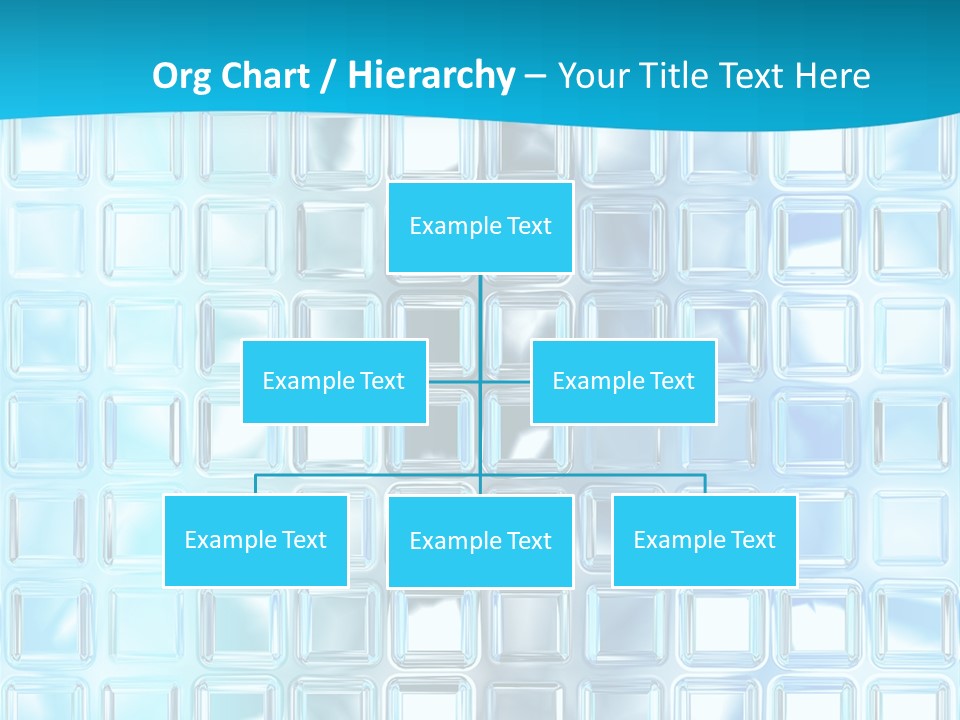 Org Chart / Hierarchy – Your Title Text Here

Example Text

Example Text

Example Text

Example Text

Example Text

Example Text